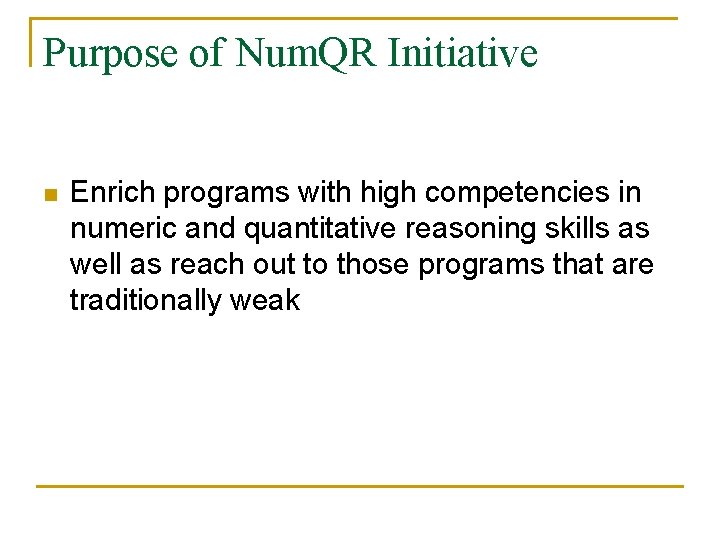 Purpose of NumQR Initiative

Enrich programs with high competencies in numeric and quantitative reasoning skills as well as reach out to those programs that are traditionally weak